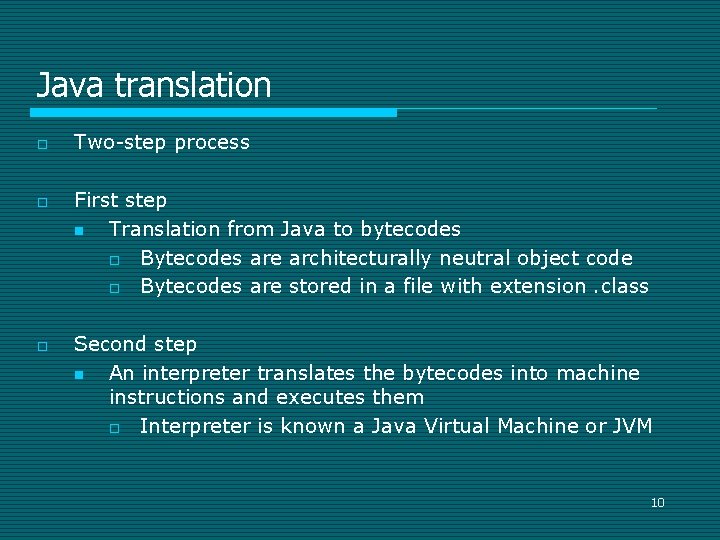 Java translation

Two-step process

First step

Translation from Java to bytecodes

Bytecodes are architecturally neutral object code

Bytecodes are stored in a file with extension .class

Second step

An interpreter translates the bytecodes into machine instructions and executes them

Interpreter is known a Java Virtual Machine or JVM

10